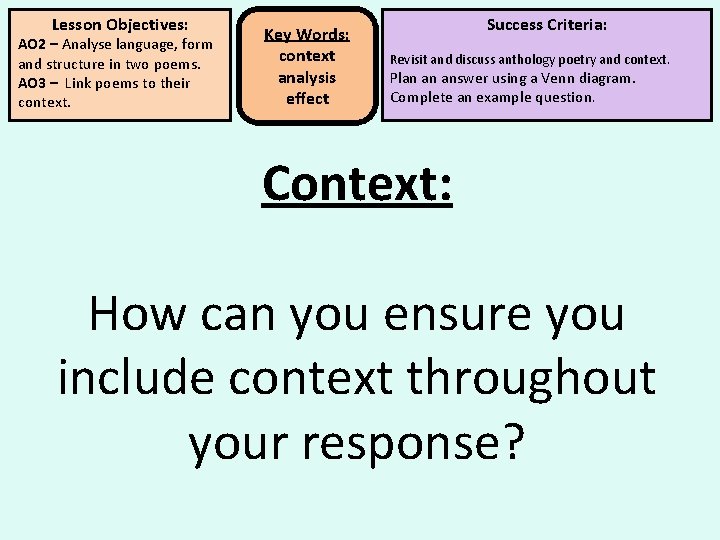 Lesson Objectives:
AO2 – Analyse language, form and structure in two poems.
AO3 – Link poems to their context.

Key Words:
context
analysis
effect

Success Criteria:
Revisit and discuss anthology poetry and context.
Plan an answer using a Venn diagram.
Complete an example question.

Context:

How can you ensure you include context throughout your response?